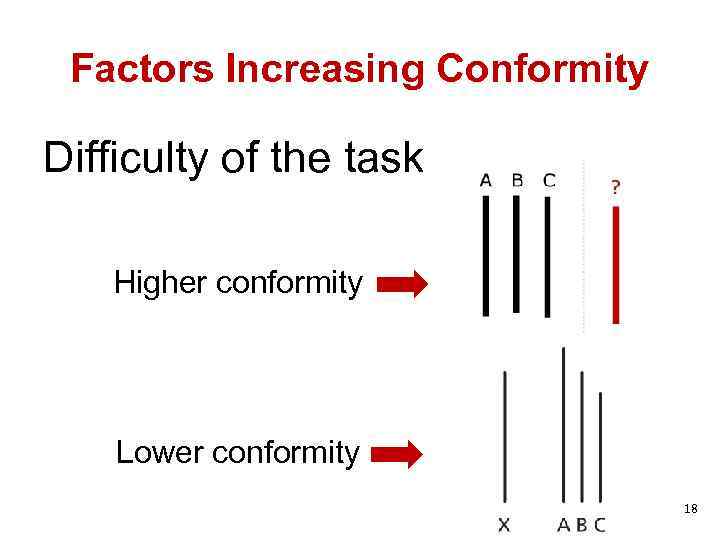 Factors Increasing Conformity

Difficulty of the task

A B C ?

Higher conformity

Lower conformity

X A B C

18